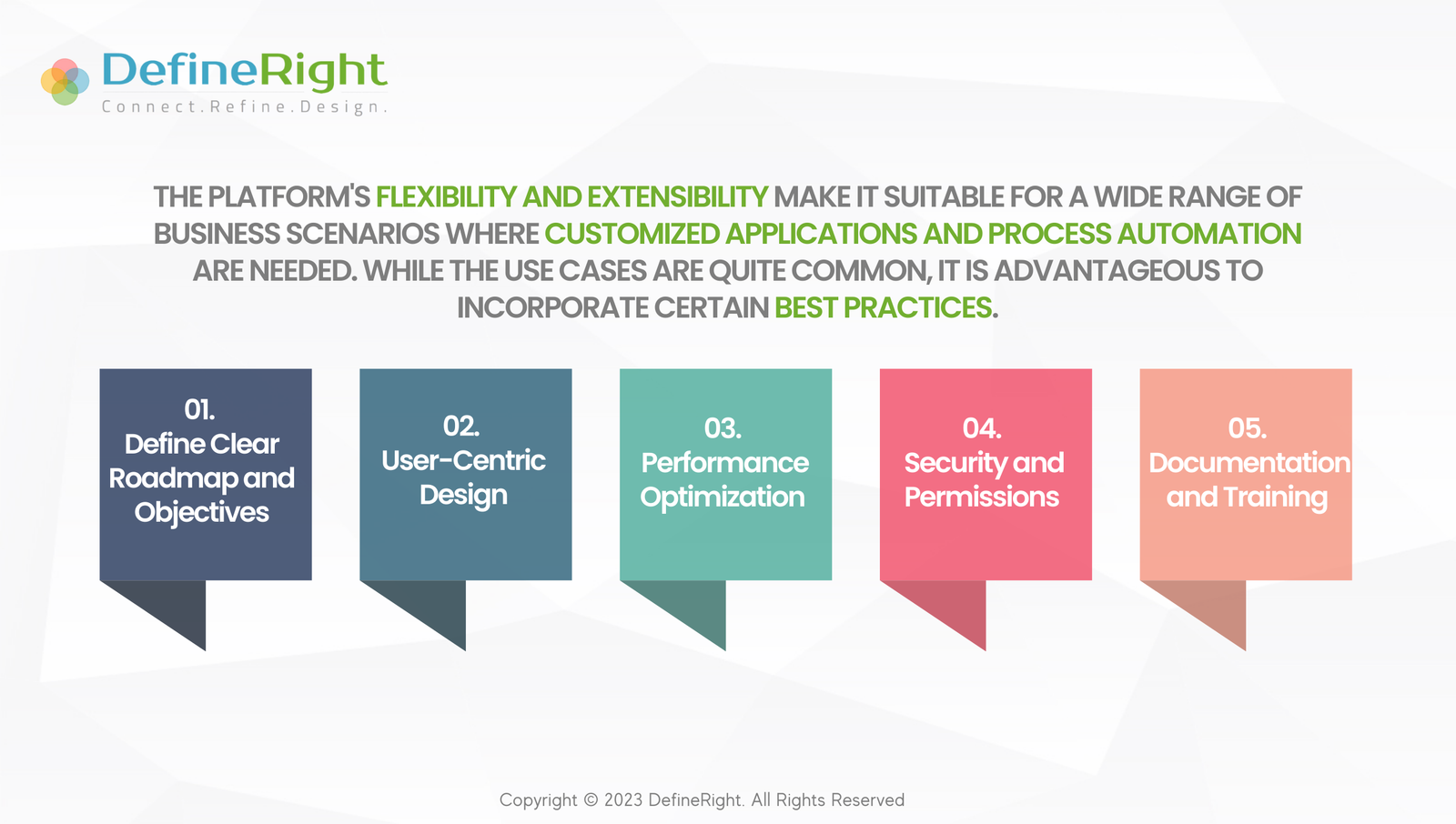 DefineRight
Connect.Refine.Design.

THE PLATFORM'S FLEXIBILITY AND EXTENSIBILITY MAKE IT SUITABLE FOR A WIDE RANGE OF BUSINESS SCENARIOS WHERE CUSTOMIZED APPLICATIONS AND PROCESS AUTOMATION ARE NEEDED. WHILE THE USE CASES ARE QUITE COMMON, IT IS ADVANTAGEOUS TO INCORPORATE CERTAIN BEST PRACTICES.

01.
Define Clear Roadmap and Objectives

02.
User-Centric Design

03.
Performance Optimization

04.
Security and Permissions

05.
Documentation and Training

Copyright © 2023 DefineRight. All Rights Reserved